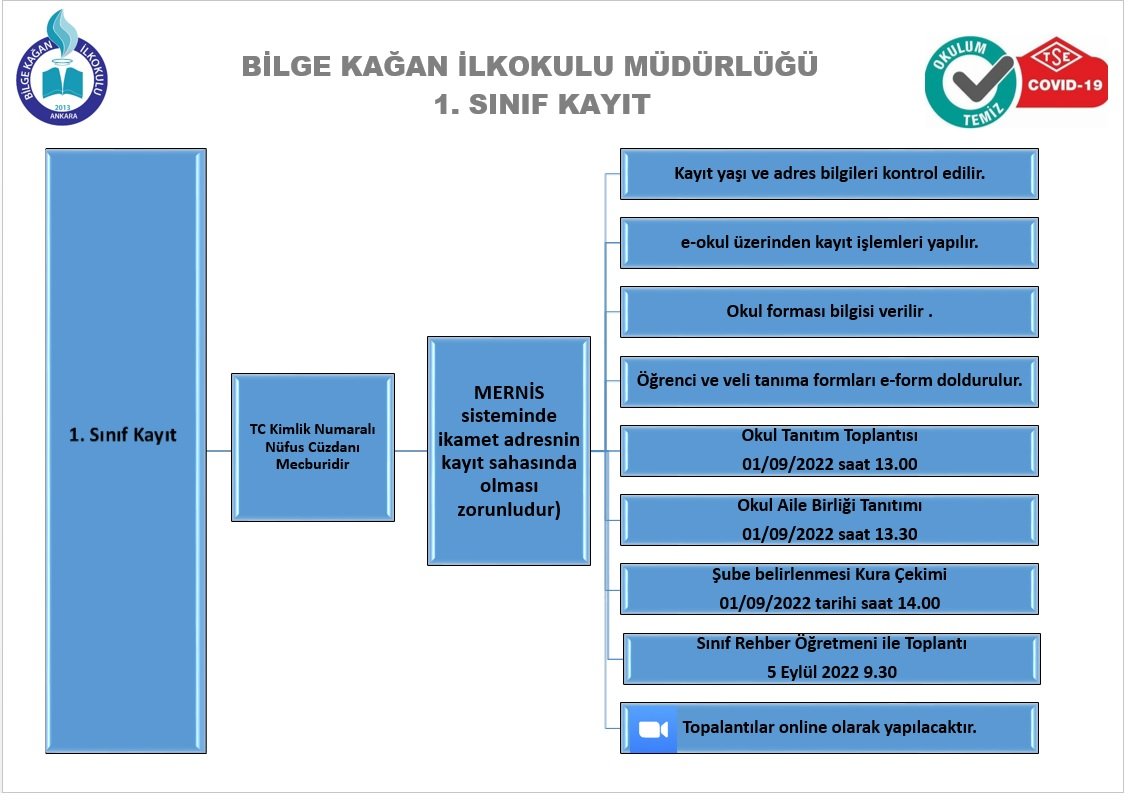 BİLGE KAĞAN İLKOKULU
2013
ANKARA

BİLGE KAĞAN İLKOKULU MÜDÜRLÜĞÜ
1. SINIF KAYIT

OKULUM TEMİZ
TSE
COVID-19

1. Sınıf Kayıt

TC Kimlik Numaralı Nüfus Cüzdanı Mecburidir

MERNİS sisteminde ikamet adresnin kayıt sahasında olması zorunludur)

Kayıt yaşı ve adres bilgileri kontrol edilir.

e-okul üzerinden kayıt işlemleri yapılır.

Okul forması bilgisi verilir .

Öğrenci ve veli tanıma formları e-form doldurulur.

Okul Tanıtım Toplantısı
01/09/2022 saat 13.00

Okul Aile Birliği Tanıtımı
01/09/2022 saat 13.30

Şube belirlenmesi Kura Çekimi
01/09/2022 tarihi saat 14.00

Sınıf Rehber Öğretmeni ile Toplantı
5 Eylül 2022 9.30

Topalantılar online olarak yapılacaktır.